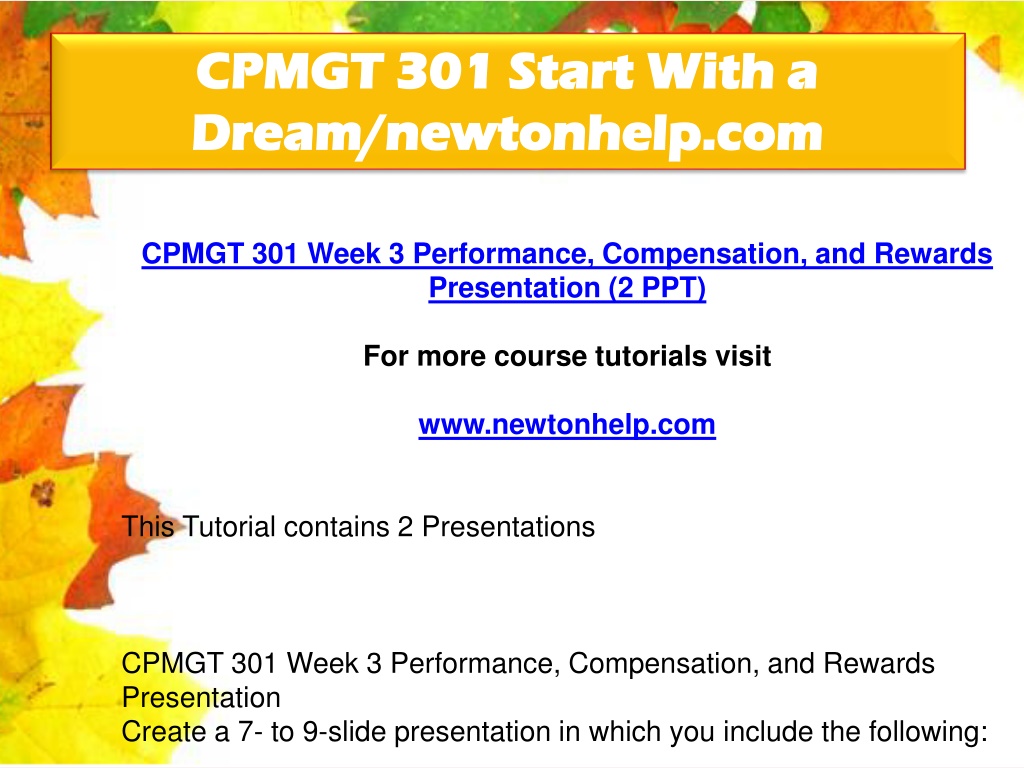 CPMGT 301 Start With a Dream/newtonhelp.com

CPMGT 301 Week 3 Performance, Compensation, and Rewards Presentation (2 PPT)

For more course tutorials visit

www.newtonhelp.com

This Tutorial contains 2 Presentations

CPMGT 301 Week 3 Performance, Compensation, and Rewards Presentation
Create a 7- to 9-slide presentation in which you include the following: